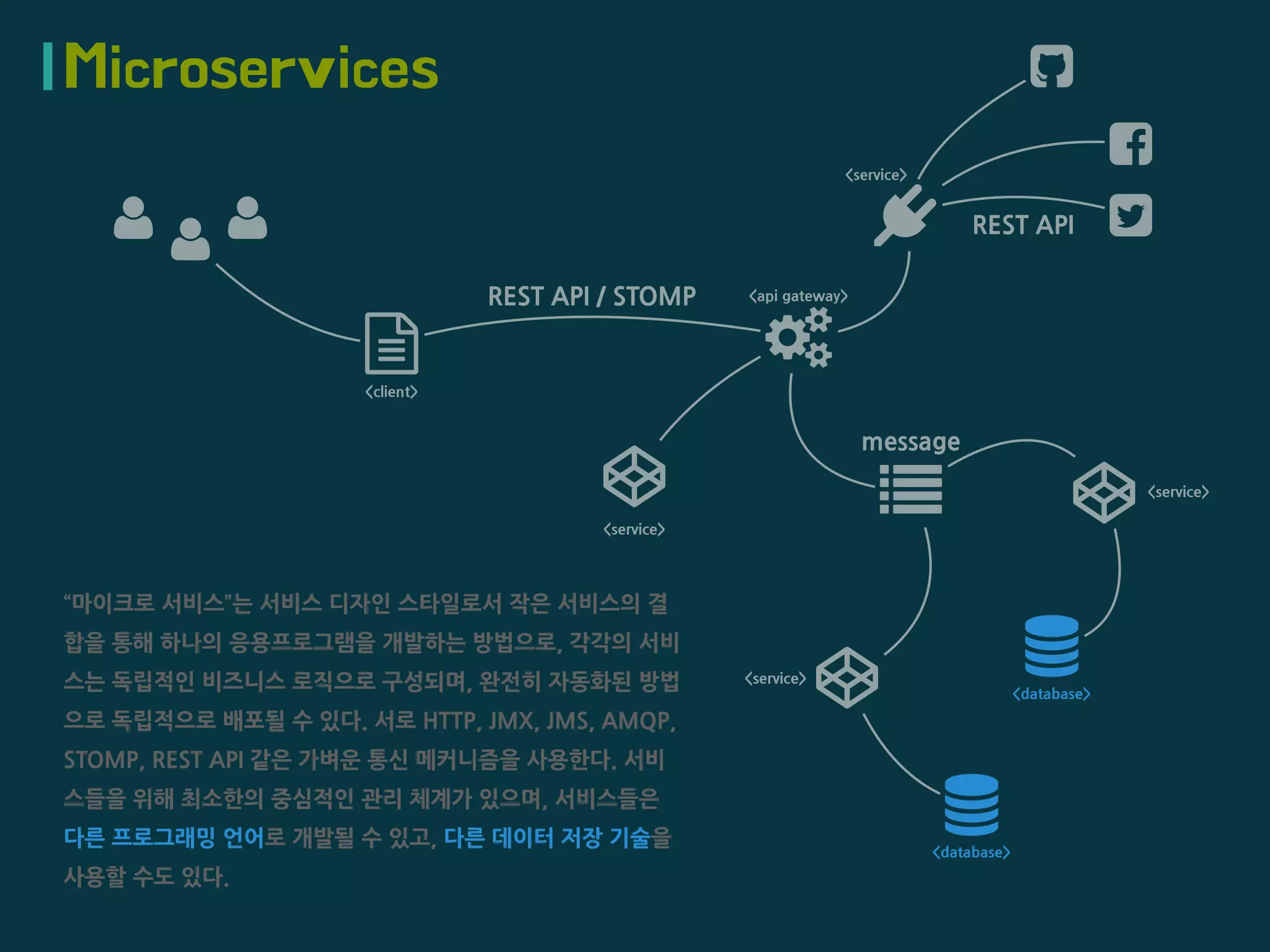 Microservices

<service>

REST API

REST API / STOMP

<api gateway>

<client>

message

<service>

<service>

<service>

<database>

<database>

“마이크로 서비스”는 서비스 디자인 스타일로서 작은 서비스의 결합을 통해 하나의 응용프로그램을 개발하는 방법으로, 각각의 서비스는 독립적인 비즈니스 로직으로 구성되며, 완전히 자동화된 방법으로 독립적으로 배포될 수 있다. 서로 HTTP, JMX, JMS, AMQP, STOMP, REST API 같은 가벼운 통신 메커니즘을 사용한다. 서비스들을 위해 최소한의 중심적인 관리 체계가 있으며, 서비스들은 다른 프로그래밍 언어로 개발될 수 있고, 다른 데이터 저장 기술을 사용할 수도 있다.